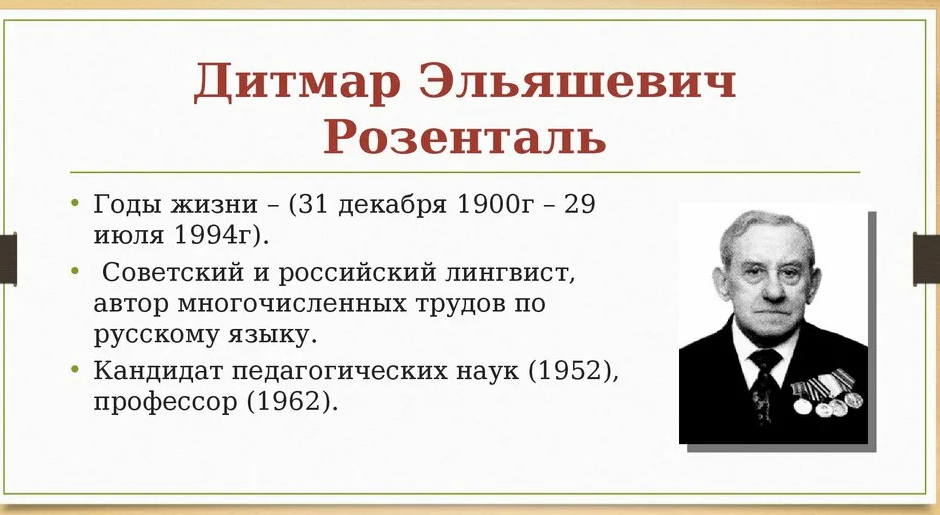 Дитмар Эльяшевич Розенталь

• Годы жизни – (31 декабря 1900г – 29 июля 1994г).
• Советский и российский лингвист, автор многочисленных трудов по русскому языку.
• Кандидат педагогических наук (1952), профессор (1962).